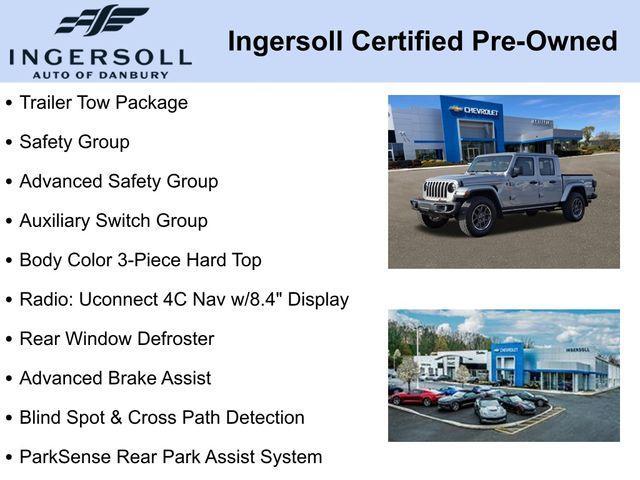 INGERSOLL
AUTO OF DANBURY

Ingersoll Certified Pre-Owned

• Trailer Tow Package
• Safety Group
• Advanced Safety Group
• Auxiliary Switch Group
• Body Color 3-Piece Hard Top
• Radio: Uconnect 4C Nav w/8.4" Display
• Rear Window Defroster
• Advanced Brake Assist
• Blind Spot & Cross Path Detection
• ParkSense Rear Park Assist System

CHEVROLET

CHEVROLET
INGERSOLL